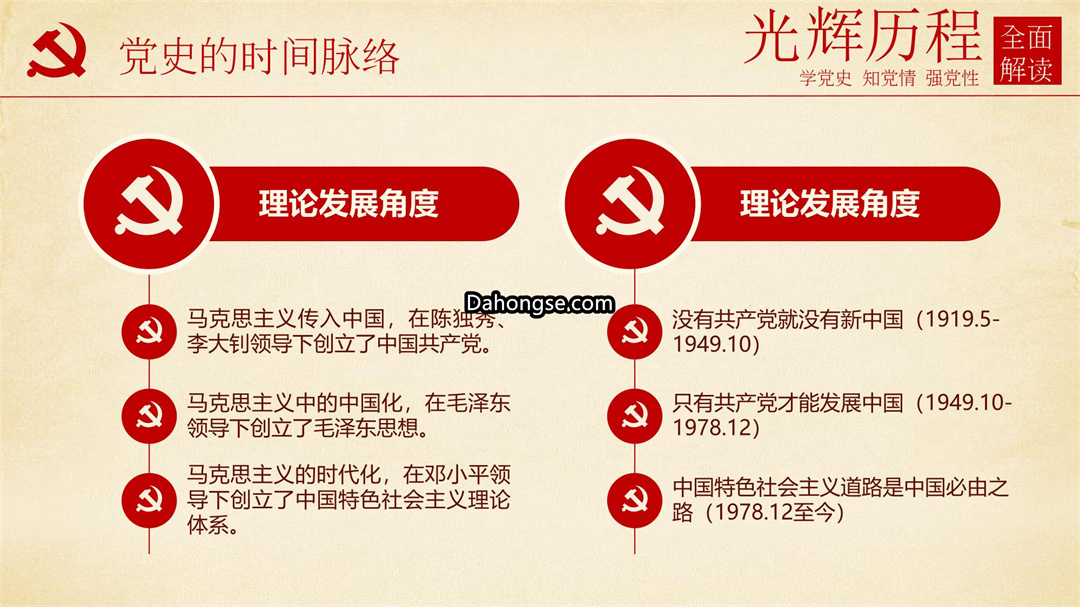 党史的时间脉络

光辉历程
学党史 知党情 强党性
全面解读

理论发展角度

马克思主义传入中国，在陈独秀、李大钊领导下创立了中国共产党。

马克思主义中的中国化，在毛泽东领导下创立了毛泽东思想。

马克思主义的时代化，在邓小平领导下创立了中国特色社会主义理论体系。

Dahongse.com

理论发展角度

没有共产党就没有新中国（1919.5-1949.10）

只有共产党才能发展中国（1949.10-1978.12）

中国特色社会主义道路是中国必由之路（1978.12至今）